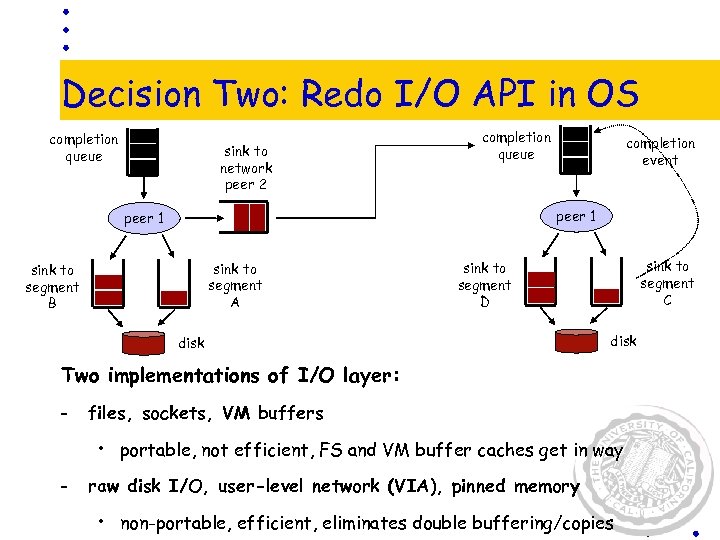 Decision Two: Redo I/O API in OS

completion queue

sink to network peer 2

peer 1

sink to segment B

sink to segment A

disk

completion queue

completion event

peer 1

sink to segment D

sink to segment C

disk

Two implementations of I/O layer:

- files, sockets, VM buffers

• portable, not efficient, FS and VM buffer caches get in way

- raw disk I/O, user-level network (VIA), pinned memory

• non-portable, efficient, eliminates double buffering/copies

THE UNIVERSITY OF CALIFORNIA